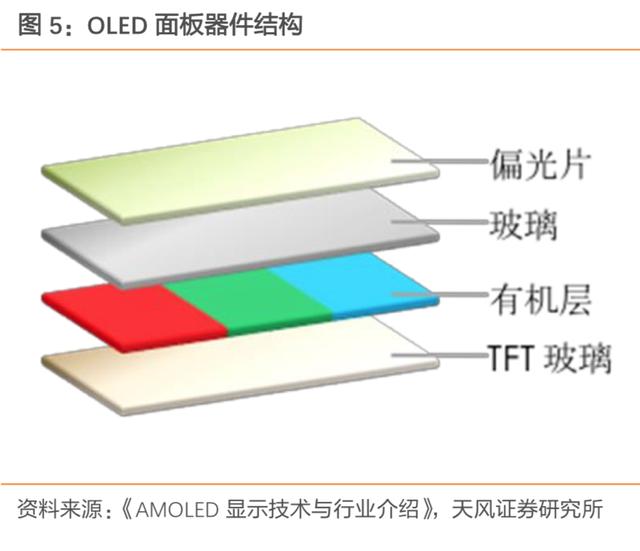 图 5：OLED 面板器件结构

偏光片
玻璃
有机层
TFT 玻璃

资料来源：《AMOLED 显示技术与行业介绍》，天风证券研究所